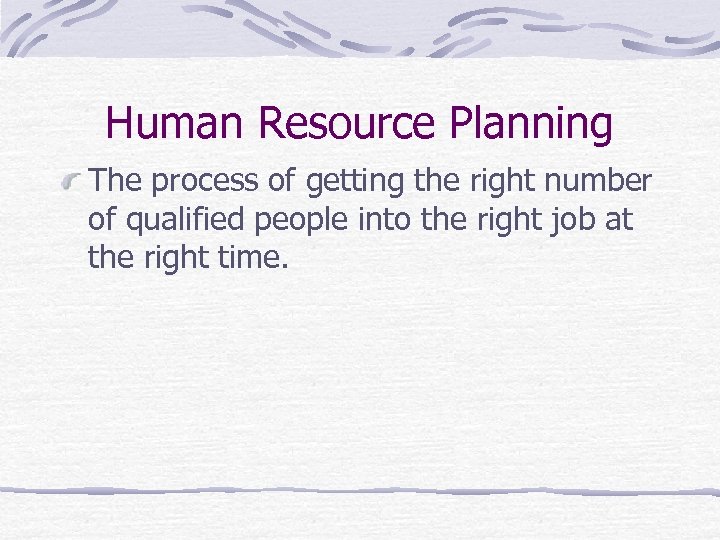 Human Resource Planning

The process of getting the right number of qualified people into the right job at the right time.